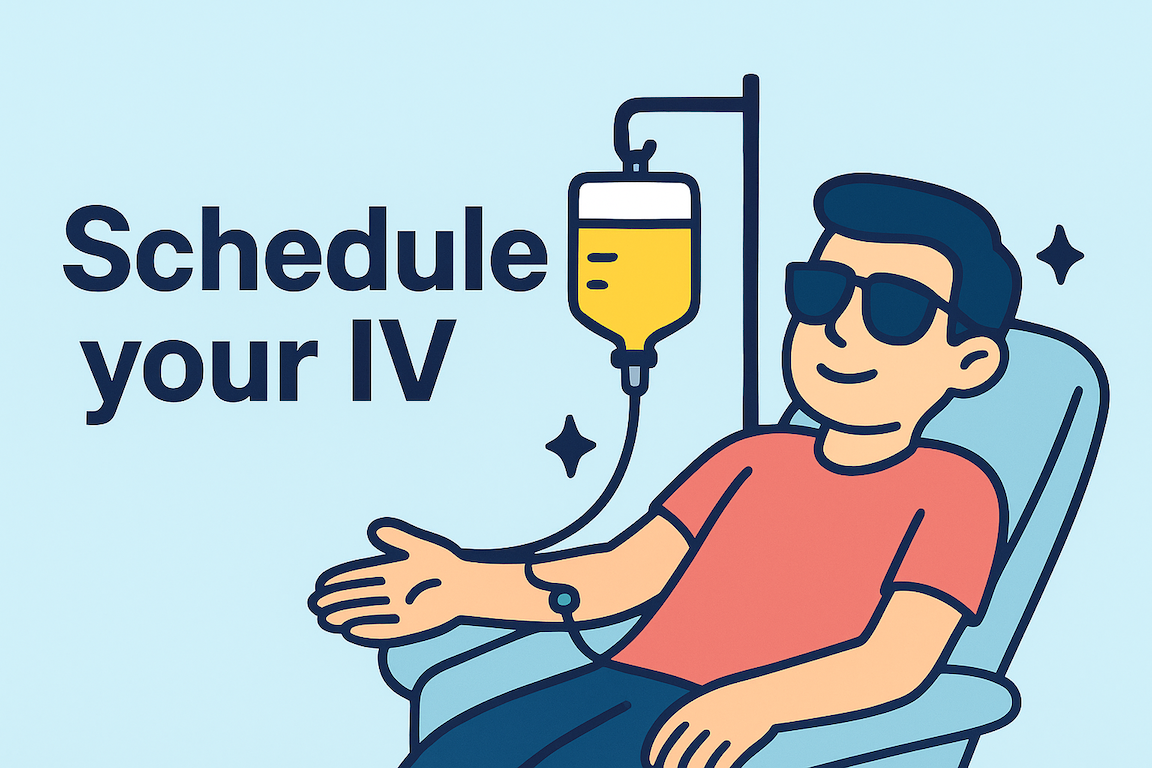 Schedule your IV